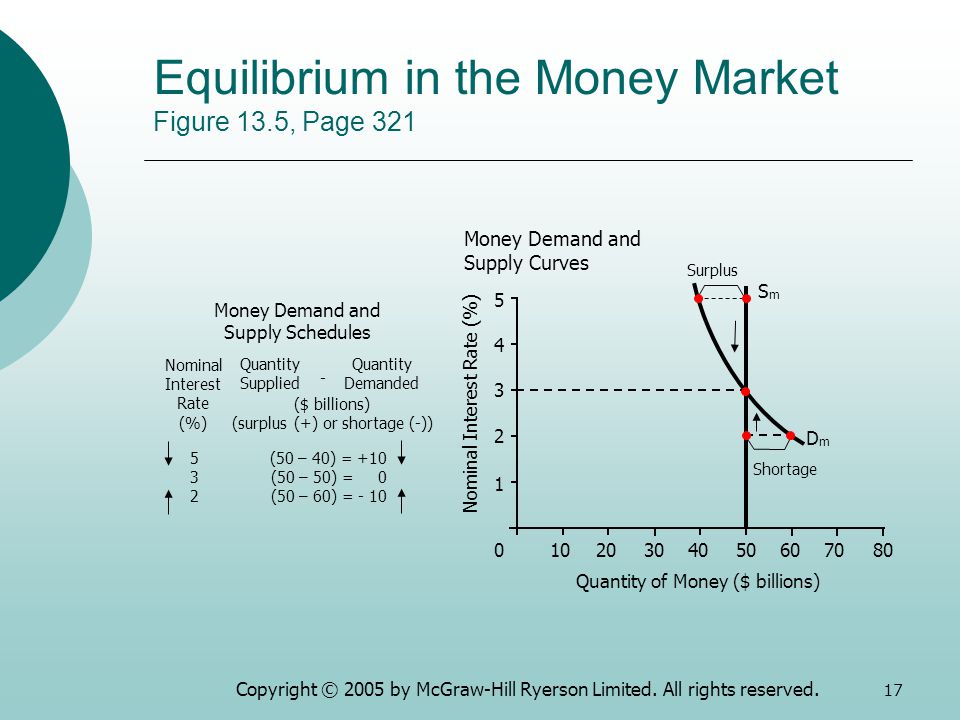 Equilibrium in the Money Market
Figure 13.5, Page 321

Money Demand and Supply Schedules

| Nominal Interest Rate (%) | Quantity Supplied - Quantity Demanded ($ billions) (surplus (+) or shortage (-)) |
|---|---|
| 5 | (50 – 40) = +10 |
| 3 | (50 – 50) = 0 |
| 2 | (50 – 60) = - 10 |

Money Demand and Supply Curves

Surplus
$S_m$
$D_m$
Shortage
Nominal Interest Rate (%)
5
4
3
2
1
0
10
20
30
40
50
60
70
80
Quantity of Money ($ billions)

Copyright © 2005 by McGraw-Hill Ryerson Limited. All rights reserved.
17